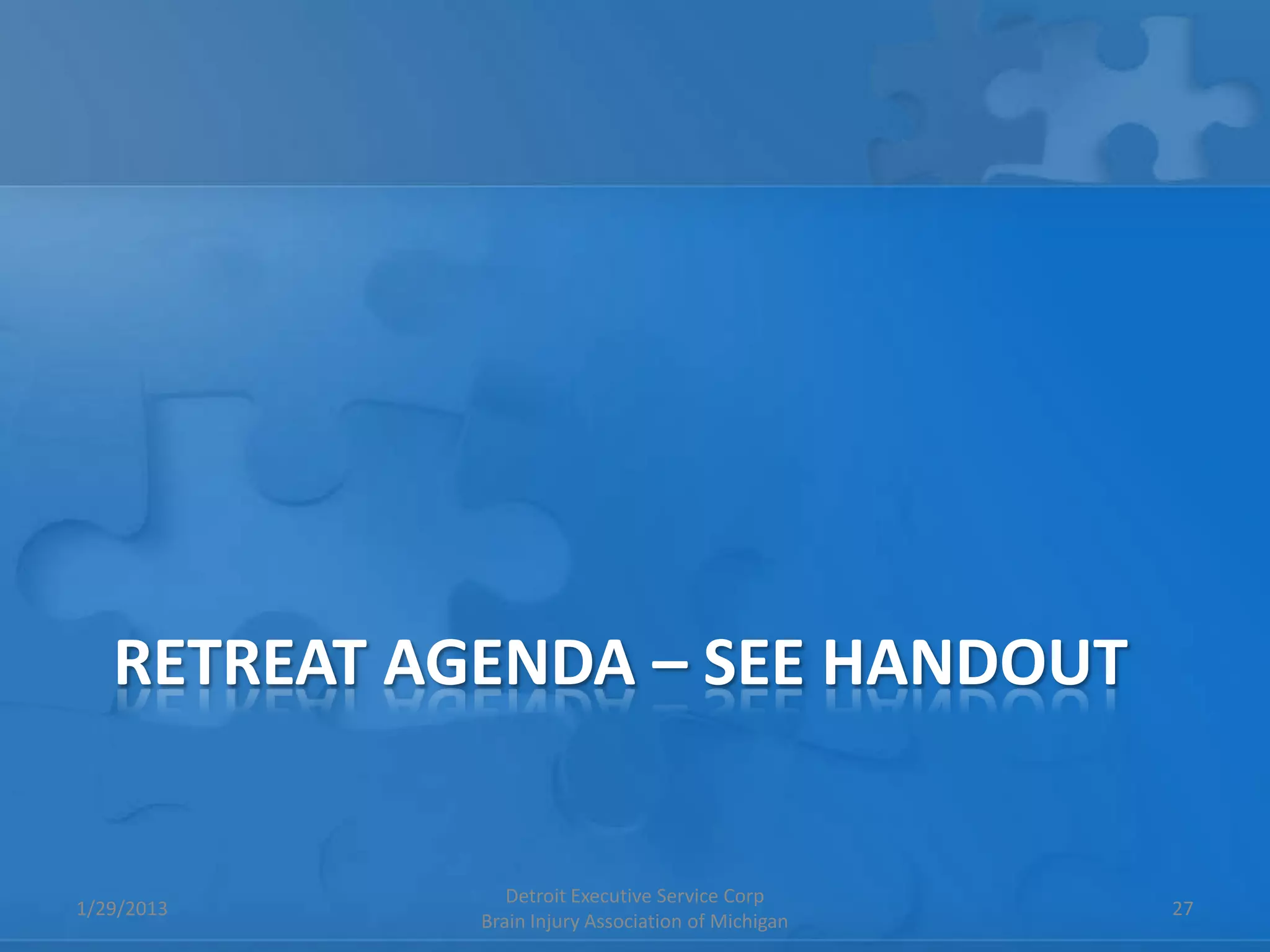 RETREAT AGENDA – SEE HANDOUT

1/29/2013

Detroit Executive Service Corp
Brain Injury Association of Michigan

27